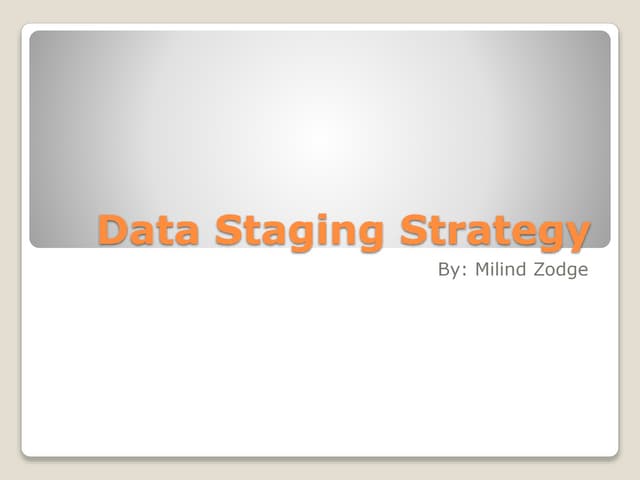 Data Staging Strategy

By: Milind Zodge